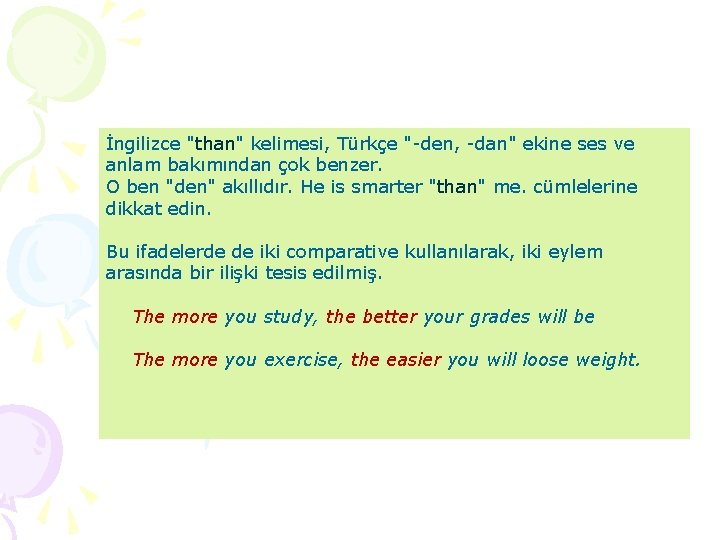 İngilizce "than" kelimesi, Türkçe "-den, -dan" ekine ses ve anlam bakımından çok benzer.
O ben "den" akıllıdır. He is smarter "than" me. cümlelerine dikkat edin.

Bu ifadelerde de iki comparative kullanılarak, iki eylem arasında bir ilişki tesis edilmiş.

The more you study, the better your grades will be

The more you exercise, the easier you will loose weight.